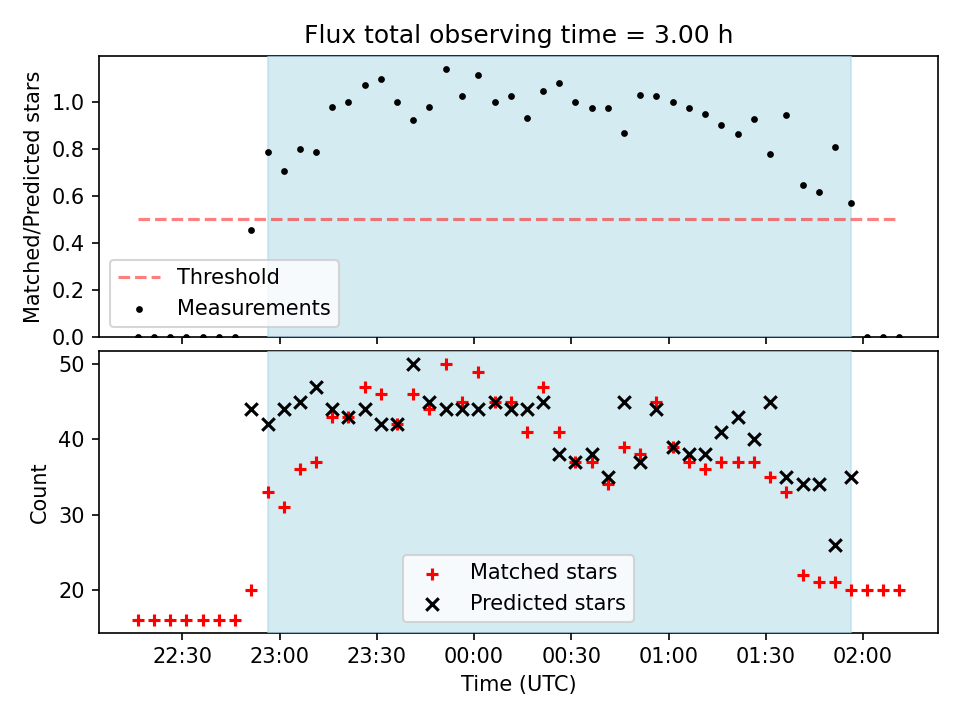 Flux total observing time = 3.00 h

Matched/Predicted stars

1.0
0.8
0.6
0.4
0.2
0.0

Threshold
Measurements

Count

50
40
30
20

Matched stars
Predicted stars

22:30
23:00
23:30
00:00
00:30
01:00
01:30
02:00

Time (UTC)